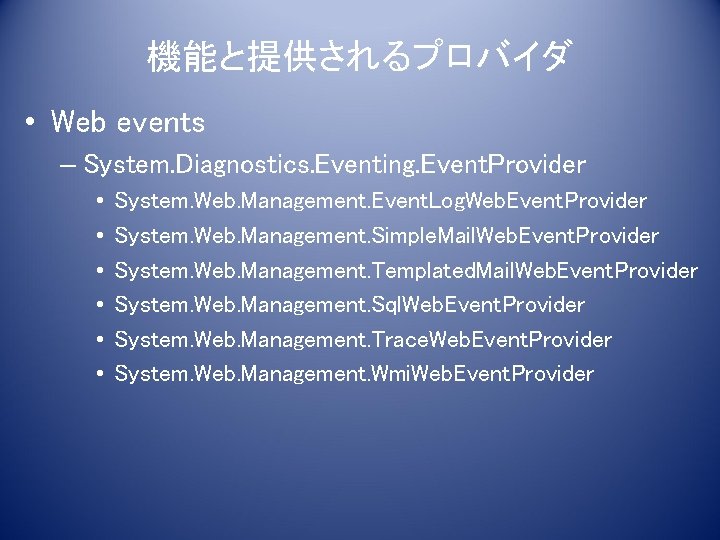 機能と提供されるプロバイダ

• Web events
  – System.Diagnostics.Eventing.EventProvider
    • System.Web.Management.EventLogWebEventProvider
    • System.Web.Management.SimpleMailWebEventProvider
    • System.Web.Management.TemplatedMailWebEventProvider
    • System.Web.Management.SqlWebEventProvider
    • System.Web.Management.TraceWebEventProvider
    • System.Web.Management.WmiWebEventProvider